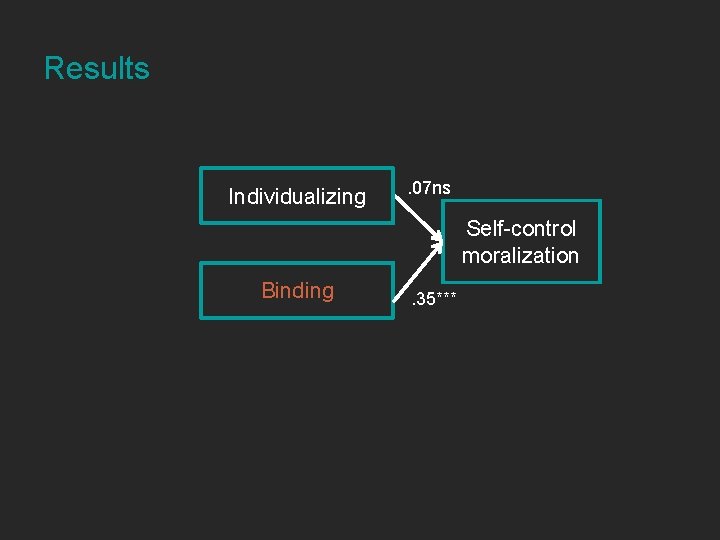 Results

Individualizing

.07ns

Self-control moralization

Binding

.35***